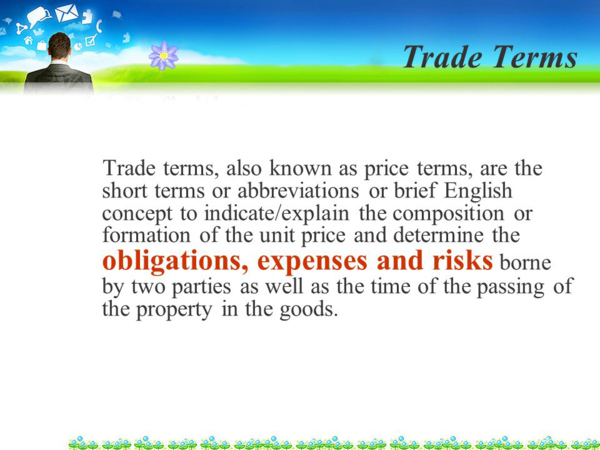 Trade Terms

Trade terms, also known as price terms, are the short terms or abbreviations or brief English concept to indicate/explain the composition or formation of the unit price and determine the obligations, expenses and risks borne by two parties as well as the time of the passing of the property in the goods.